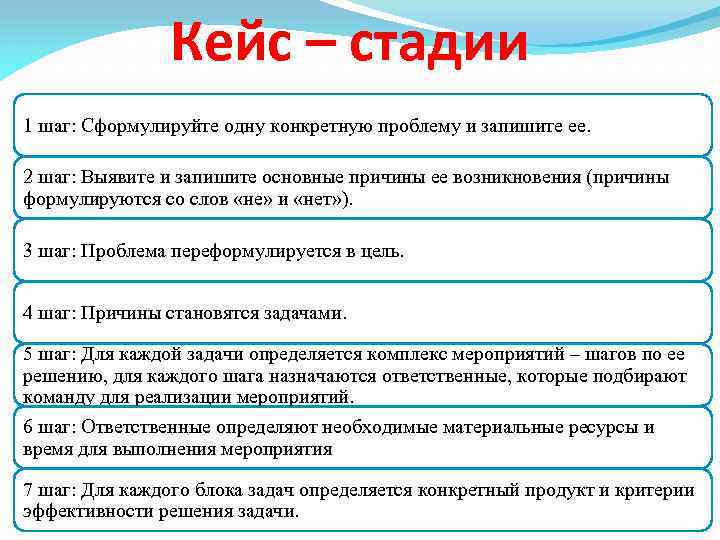 Кейс – стадии

1 шаг: Сформулируйте одну конкретную проблему и запишите ее.

2 шаг: Выявите и запишите основные причины ее возникновения (причины формулируются со слов «не» и «нет»).

3 шаг: Проблема переформулируется в цель.

4 шаг: Причины становятся задачами.

5 шаг: Для каждой задачи определяется комплекс мероприятий – шагов по ее решению, для каждого шага назначаются ответственные, которые подбирают команду для реализации мероприятий.

6 шаг: Ответственные определяют необходимые материальные ресурсы и время для выполнения мероприятия

7 шаг: Для каждого блока задач определяется конкретный продукт и критерии эффективности решения задачи.